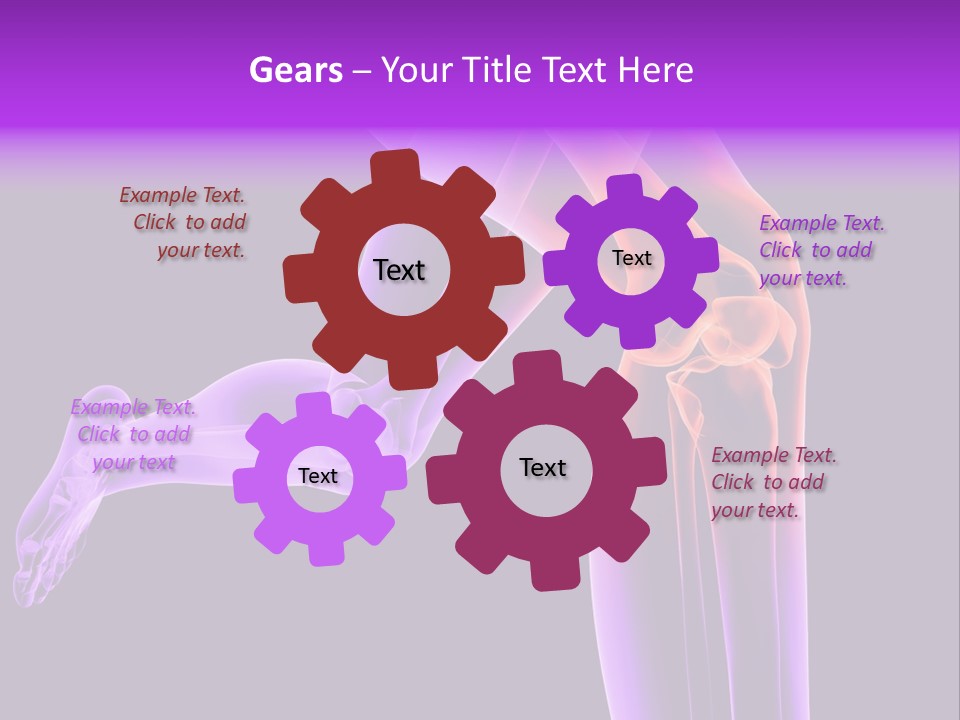 Gears – Your Title Text Here

Example Text. Click to add your text.

Text

Text

Example Text. Click to add your text.

Example Text. Click to add your text

Text

Text

Example Text. Click to add your text.